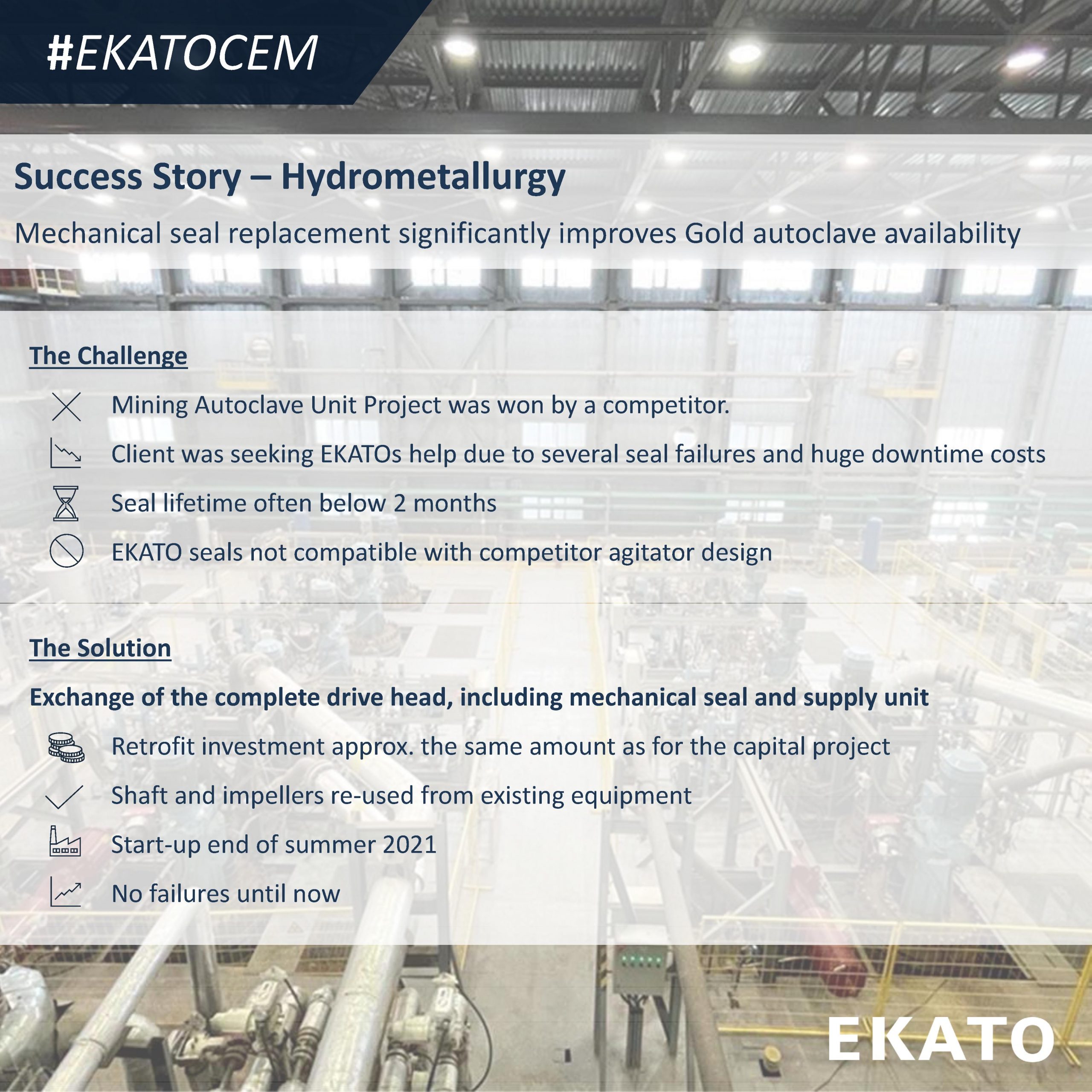 #EKATOCEM

Success Story – Hydrometallurgy

Mechanical seal replacement significantly improves Gold autoclave availability

The Challenge

Mining Autoclave Unit Project was won by a competitor.

Client was seeking EKATOs help due to several seal failures and huge downtime costs

Seal lifetime often below 2 months

EKATO seals not compatible with competitor agitator design

The Solution

Exchange of the complete drive head, including mechanical seal and supply unit

Retrofit investment approx. the same amount as for the capital project

Shaft and impellers re-used from existing equipment

Start-up end of summer 2021

No failures until now

EKATO